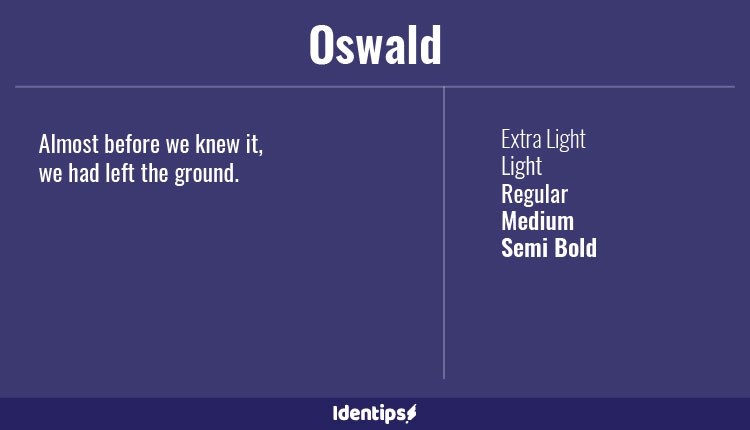 Oswald

Almost before we knew it, we had left the ground.

Extra Light
Light
Regular
Medium
Semi Bold

Identips